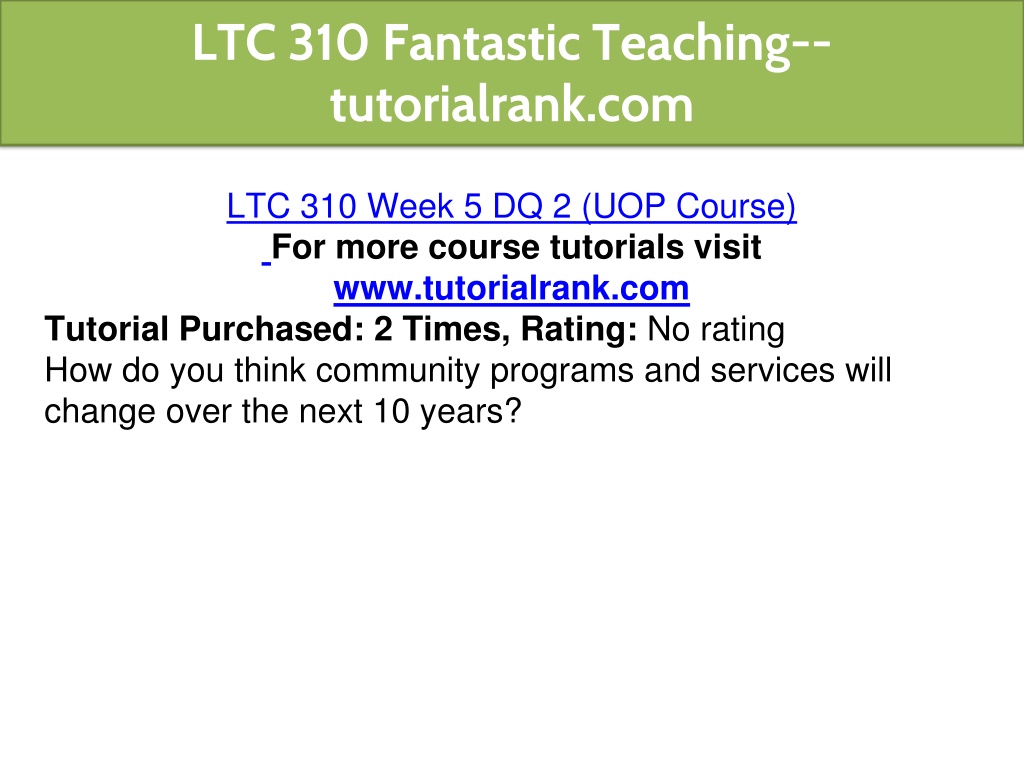 LTC 310 Fantastic Teaching--tutorialrank.com

LTC 310 Week 5 DQ 2 (UOP Course)
For more course tutorials visit
www.tutorialrank.com
Tutorial Purchased: 2 Times, Rating: No rating
How do you think community programs and services will change over the next 10 years?